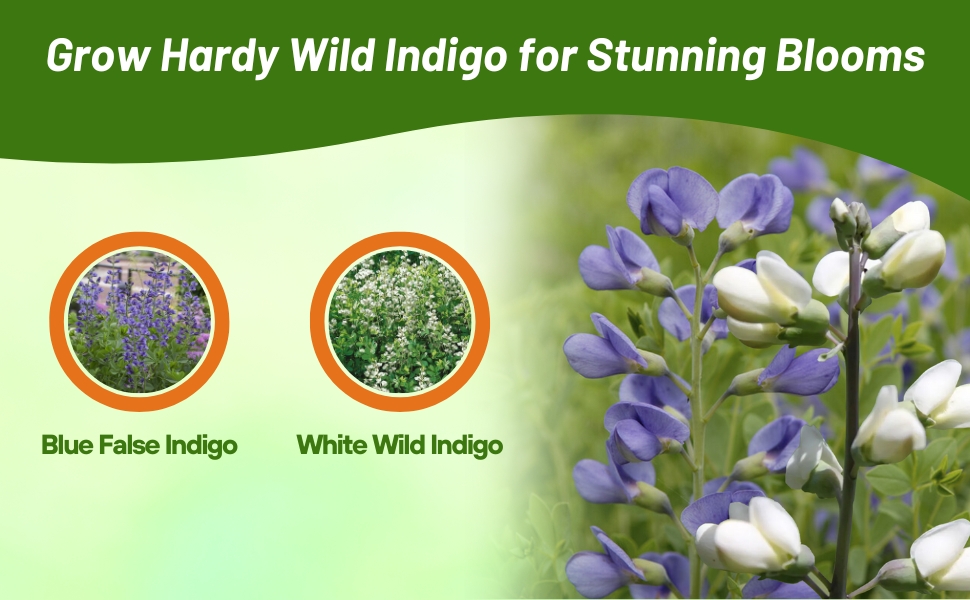 Grow Hardy Wild Indigo for Stunning Blooms

Blue False Indigo

White Wild Indigo